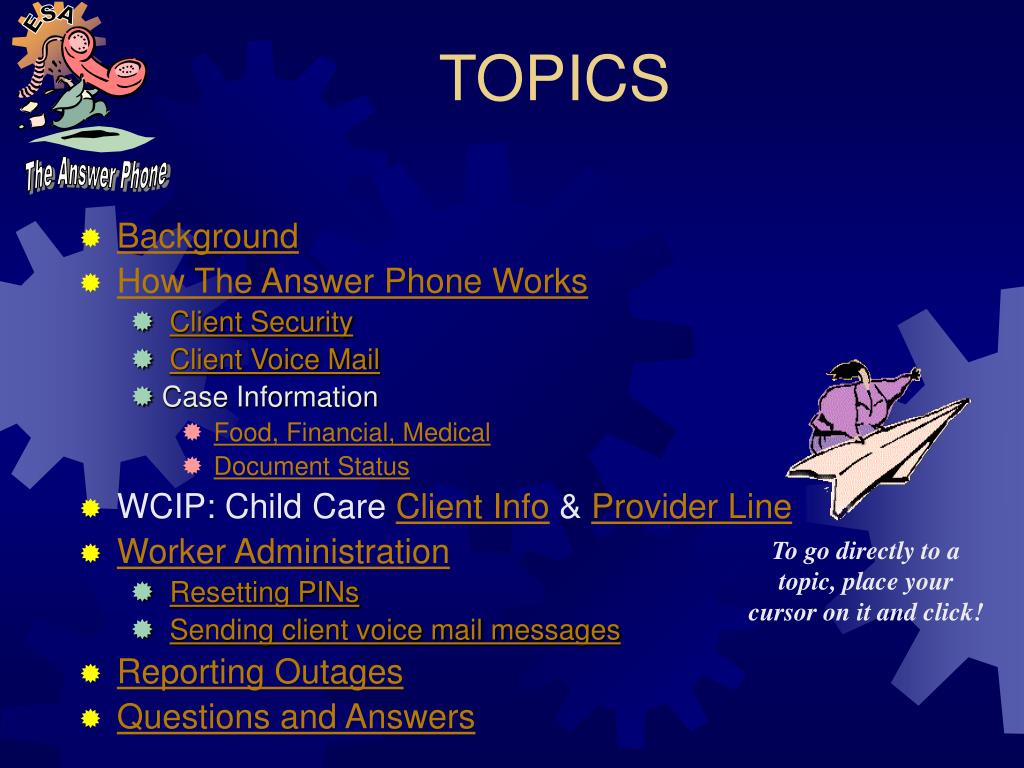 ESA

The Answer Phone

TOPICS

Background
How The Answer Phone Works
Client Security
Client Voice Mail
Case Information
Food, Financial, Medical
Document Status
WCIP: Child Care Client Info & Provider Line
Worker Administration
Resetting PINs
Sending client voice mail messages
Reporting Outages
Questions and Answers

To go directly to a topic, place your cursor on it and click!